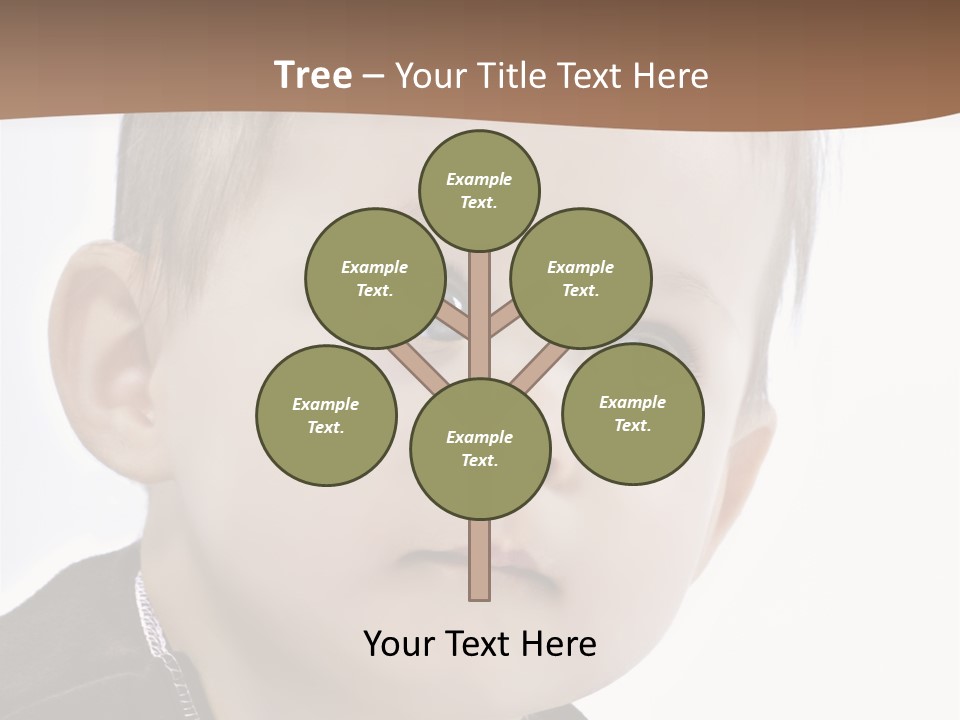 Tree – Your Title Text Here

Example Text.

Example Text.

Example Text.

Example Text.

Example Text.

Example Text.

Your Text Here